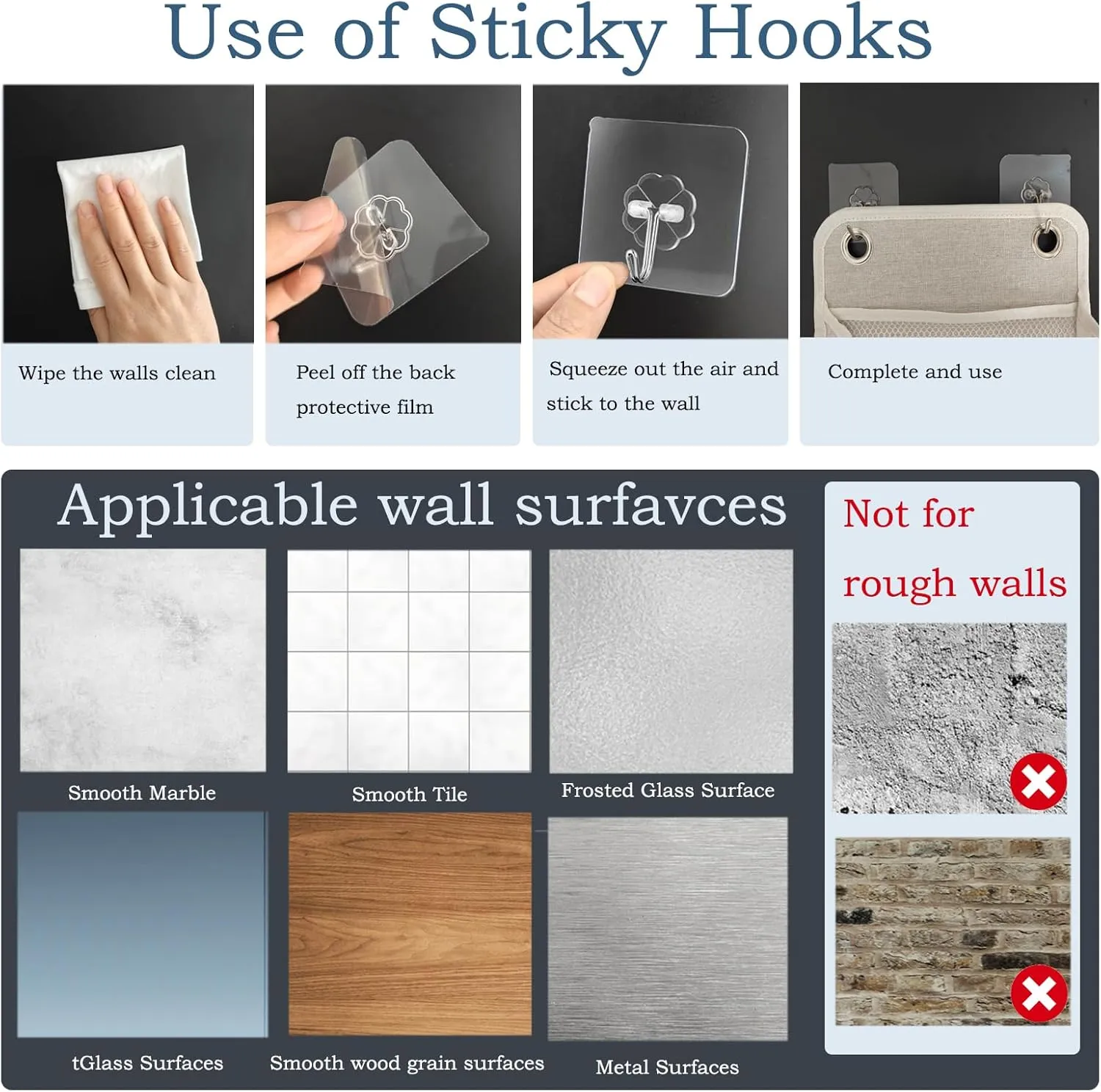 Use of Sticky Hooks

Wipe the walls clean

Peel off the back protective film

Squeeze out the air and stick to the wall

Complete and use

Applicable wall surfavces

Smooth Marble

Smooth Tile

Frosted Glass Surface

tGlass Surfaces

Smooth wood grain surfaces

Metal Surfaces

Not for rough walls